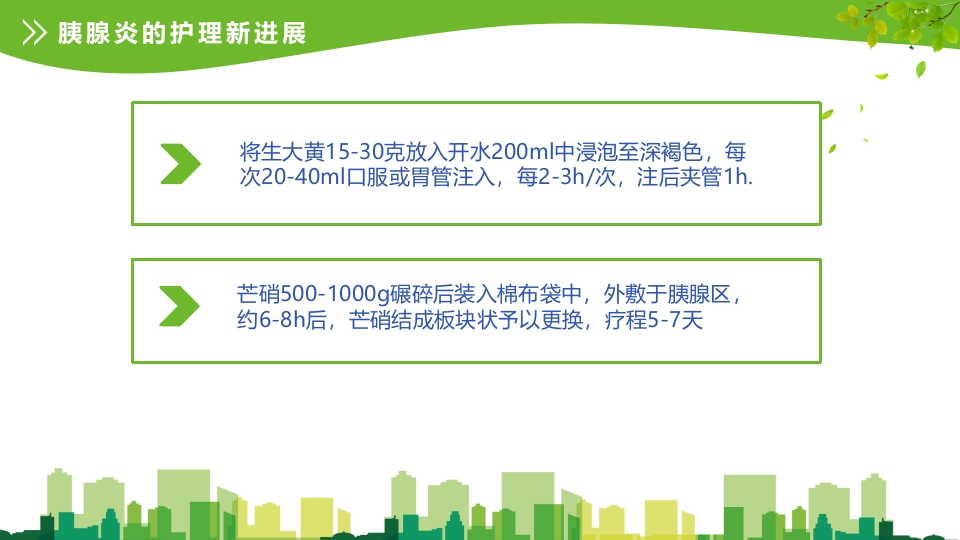 胰腺炎的护理新进展

将生大黄15-30克放入开水200ml中浸泡至深褐色，每次20-40ml口服或胃管注入，每2-3h/次，注后夹管1h.

芒硝500-1000g碾碎后装入棉布袋中，外敷于胰腺区，约6-8h后，芒硝结成板块状予以更换，疗程5-7天